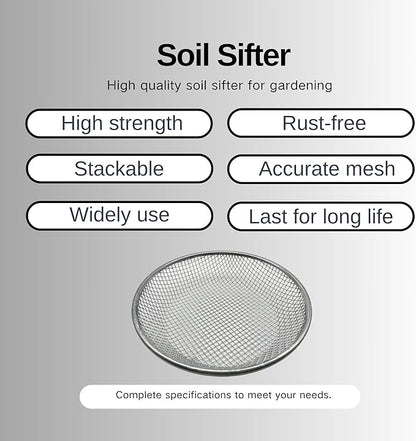 Soil Sifter

High quality soil sifter for gardening

High strength

Rust-free

Stackable

Accurate mesh

Widely use

Last for long life

Complete specifications to meet your needs.